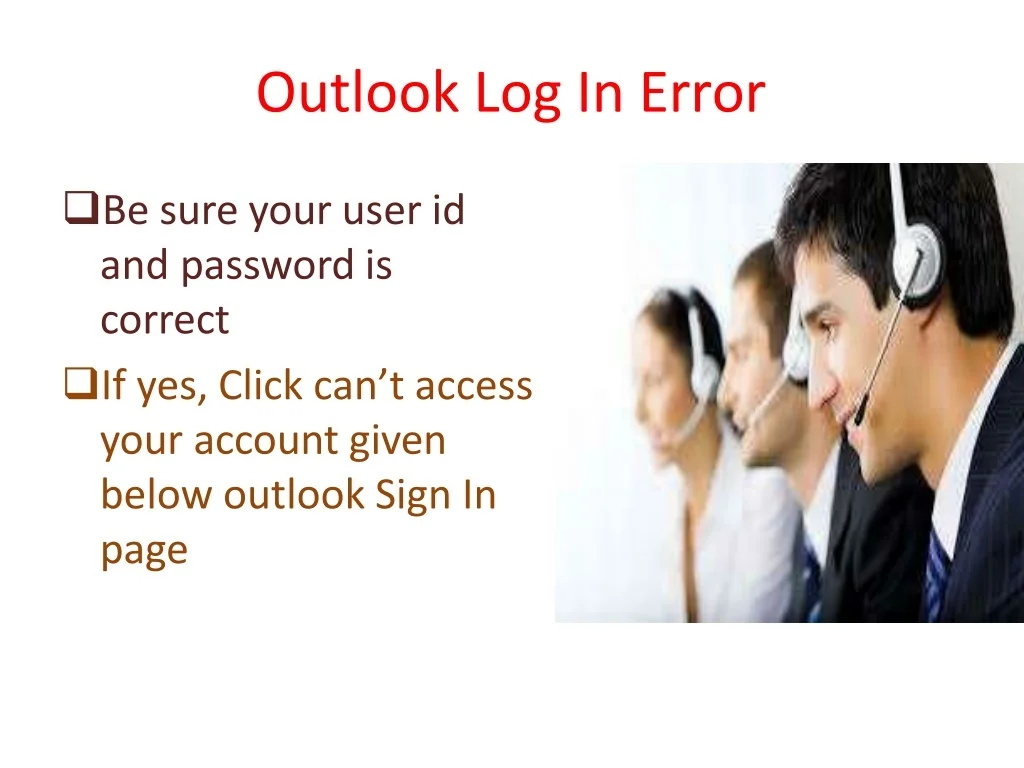 Outlook Log In Error

❑Be sure your user id and password is correct

❑If yes, Click can’t access your account given below outlook Sign In page